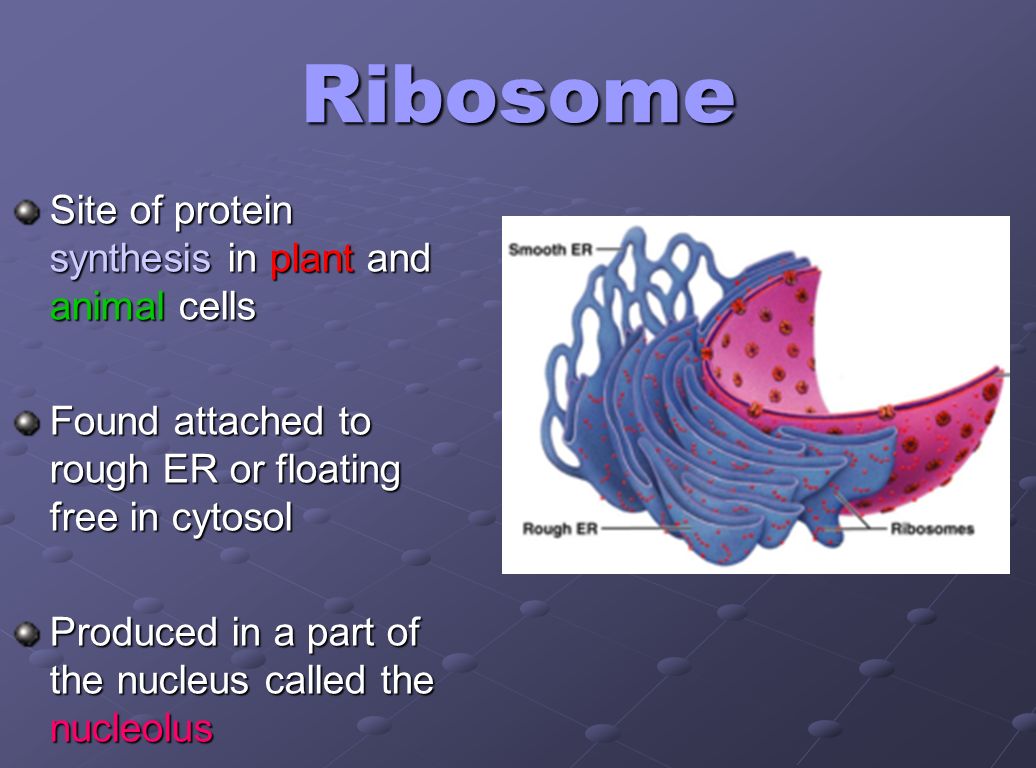 Ribosome

Site of protein synthesis in plant and animal cells

Found attached to rough ER or floating free in cytosol

Produced in a part of the nucleus called the nucleolus

Smooth ER

Rough ER

Ribosomes